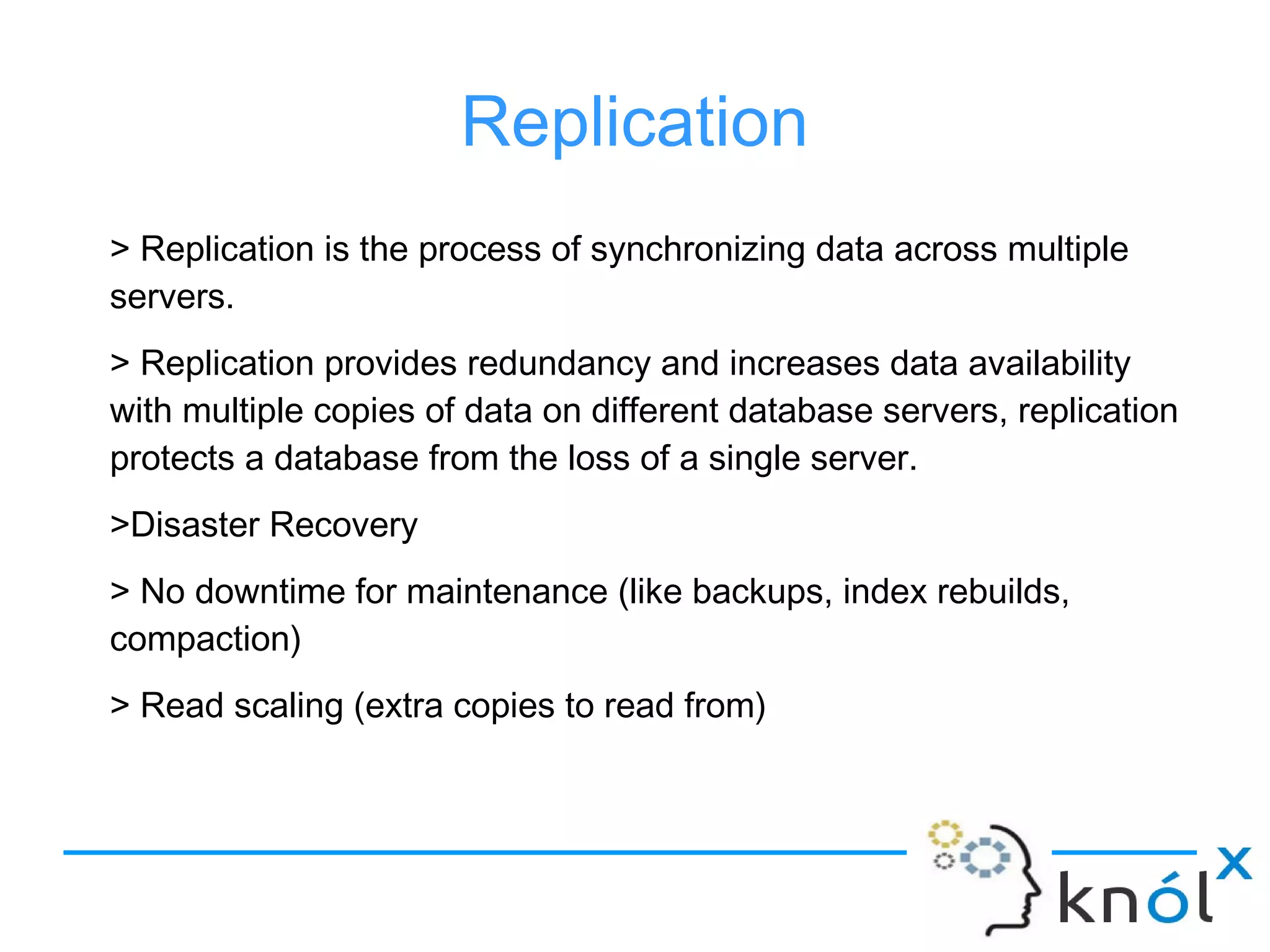 Replication

> Replication is the process of synchronizing data across multiple servers.

> Replication provides redundancy and increases data availability with multiple copies of data on different database servers, replication protects a database from the loss of a single server.

>Disaster Recovery

> No downtime for maintenance (like backups, index rebuilds, compaction)

> Read scaling (extra copies to read from)

knólx